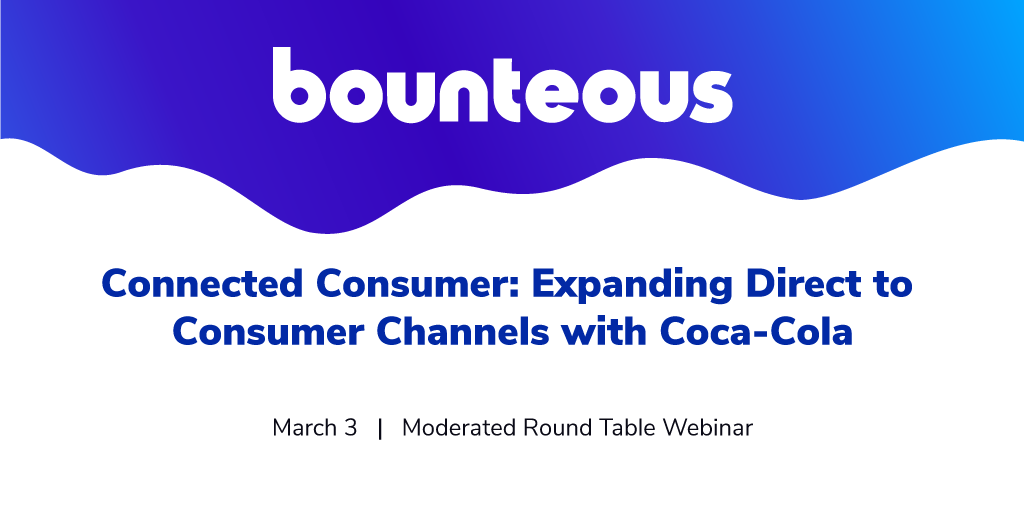 bounteous

Connected Consumer: Expanding Direct to Consumer Channels with Coca-Cola

March 3 | Moderated Round Table Webinar